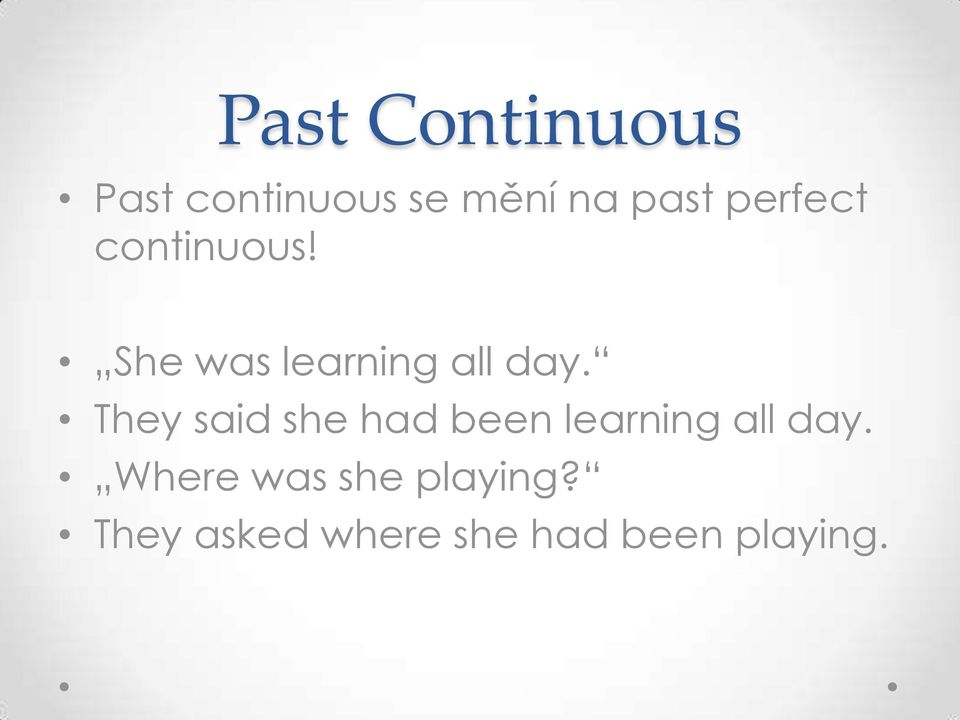 Past Continuous

• Past continuous se mění na past perfect continuous!

• „She was learning all day.“
• They said she had been learning all day.
• „Where was she playing?“
• They asked where she had been playing.